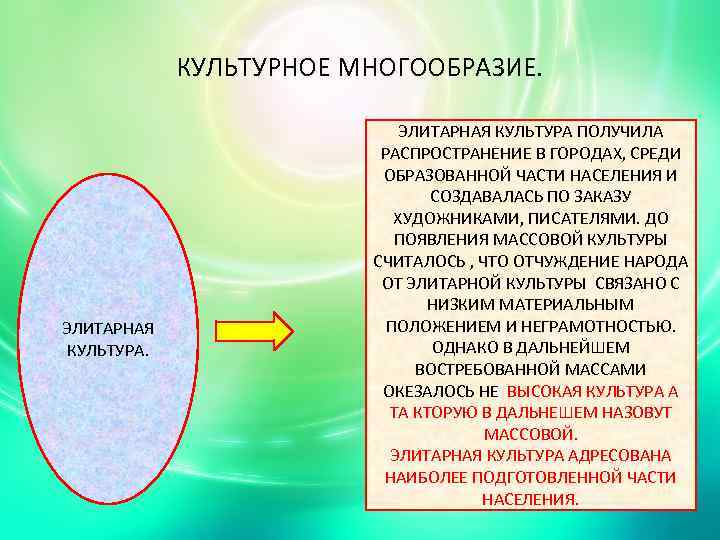 КУЛЬТУРНОЕ МНОГООБРАЗИЕ.

ЭЛИТАРНАЯ КУЛЬТУРА.

ЭЛИТАРНАЯ КУЛЬТУРА ПОЛУЧИЛА РАСПРОСТРАНЕНИЕ В ГОРОДАХ, СРЕДИ ОБРАЗОВАННОЙ ЧАСТИ НАСЕЛЕНИЯ И СОЗДАВАЛАСЬ ПО ЗАКАЗУ ХУДОЖНИКАМИ, ПИСАТЕЛЯМИ. ДО ПОЯВЛЕНИЯ МАССОВОЙ КУЛЬТУРЫ СЧИТАЛОСЬ , ЧТО ОТЧУЖДЕНИЕ НАРОДА ОТ ЭЛИТАРНОЙ КУЛЬТУРЫ СВЯЗАНО С НИЗКИМ МАТЕРИАЛЬНЫМ ПОЛОЖЕНИЕМ И НЕГРАМОТНОСТЬЮ. ОДНАКО В ДАЛЬНЕЙШЕМ ВОСТРЕБОВАННОЙ МАССАМИ ОКЕЗАЛОСЬ НЕ ВЫСОКАЯ КУЛЬТУРА А ТА КТОРУЮ В ДАЛЬНЕШЕМ НАЗОВУТ МАССОВОЙ.
ЭЛИТАРНАЯ КУЛЬТУРА АДРЕСОВАНА НАИБОЛЕЕ ПОДГОТОВЛЕННОЙ ЧАСТИ НАСЕЛЕНИЯ.